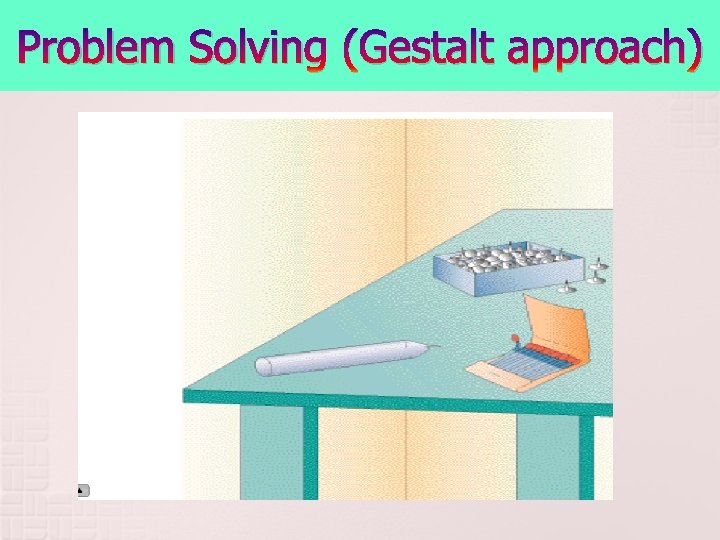 Problem Solving (Gestalt approach)